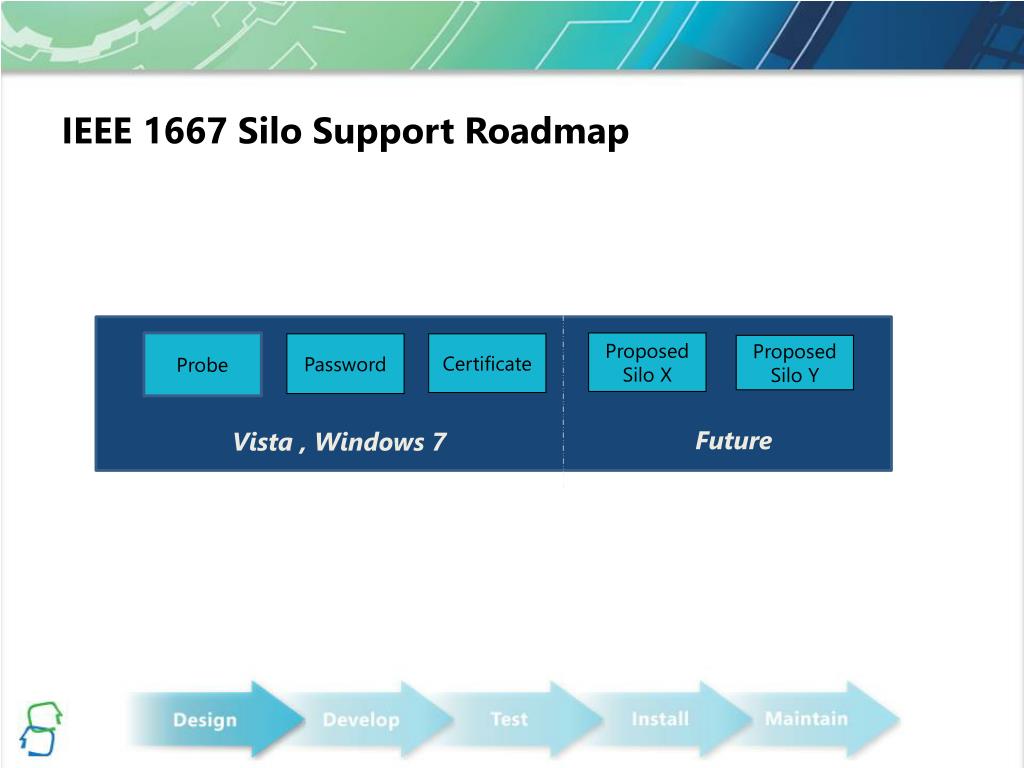 IEEE 1667 Silo Support Roadmap

Probe

Password

Certificate

Proposed Silo X

Proposed Silo Y

Vista , Windows 7

Future

Design

Develop

Test

Install

Maintain